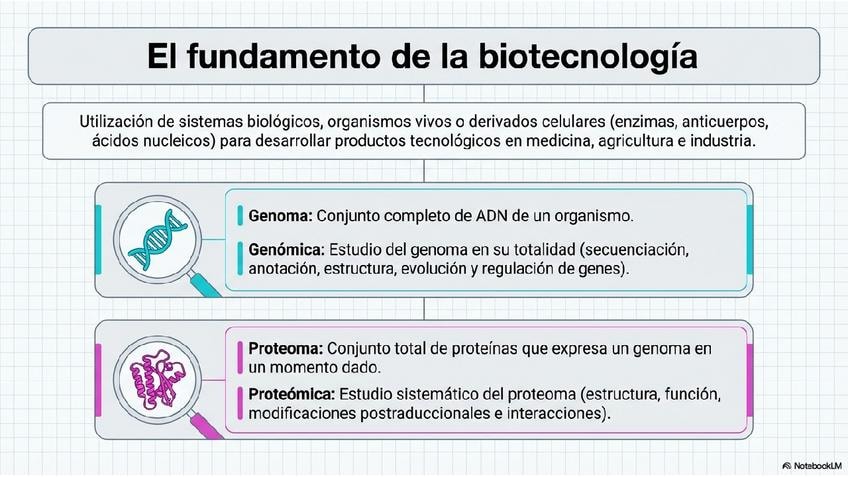 El fundamento de la biotecnología

Utilización de sistemas biológicos, organismos vivos o derivados celulares (enzimas, anticuerpos, ácidos nucleicos) para desarrollar productos tecnológicos en medicina, agricultura e industria.

Genoma: Conjunto completo de ADN de un organismo.

Genómica: Estudio del genoma en su totalidad (secuenciación, anotación, estructura, evolución y regulación de genes).

Proteoma: Conjunto total de proteínas que expresa un genoma en un momento dado.

Proteómica: Estudio sistemático del proteoma (estructura, función, modificaciones postraduccionales e interacciones).

NotebookLM